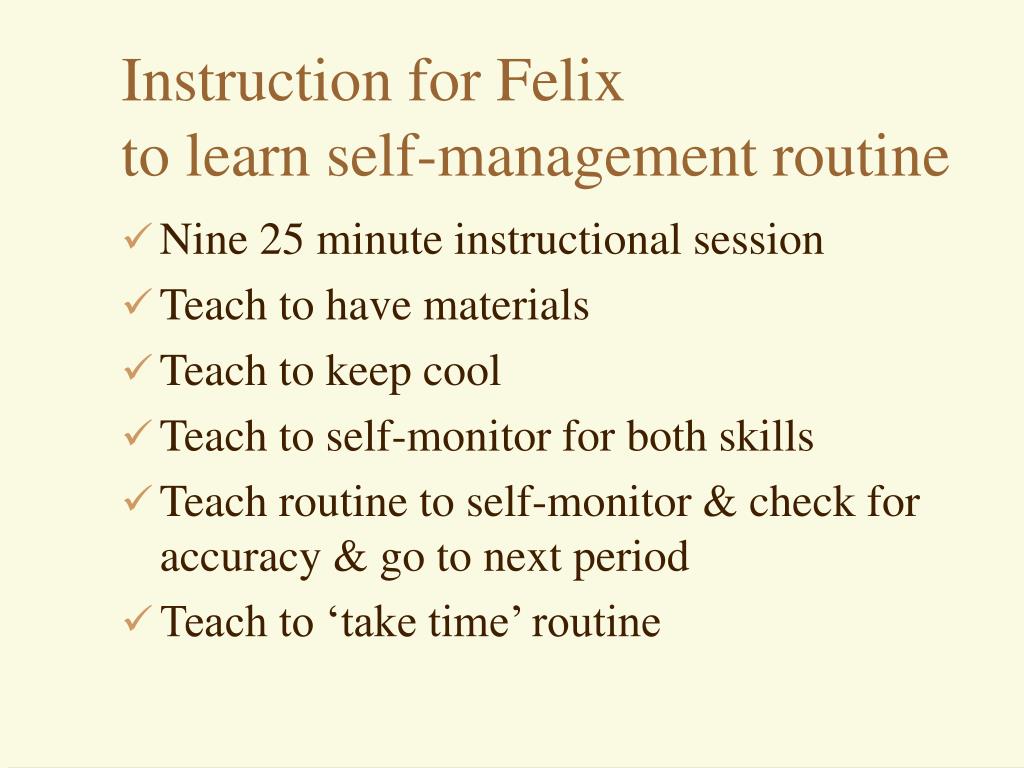 Instruction for Felix
to learn self-management routine

✓ Nine 25 minute instructional session
✓ Teach to have materials
✓ Teach to keep cool
✓ Teach to self-monitor for both skills
✓ Teach routine to self-monitor & check for accuracy & go to next period
✓ Teach to ‘take time’ routine